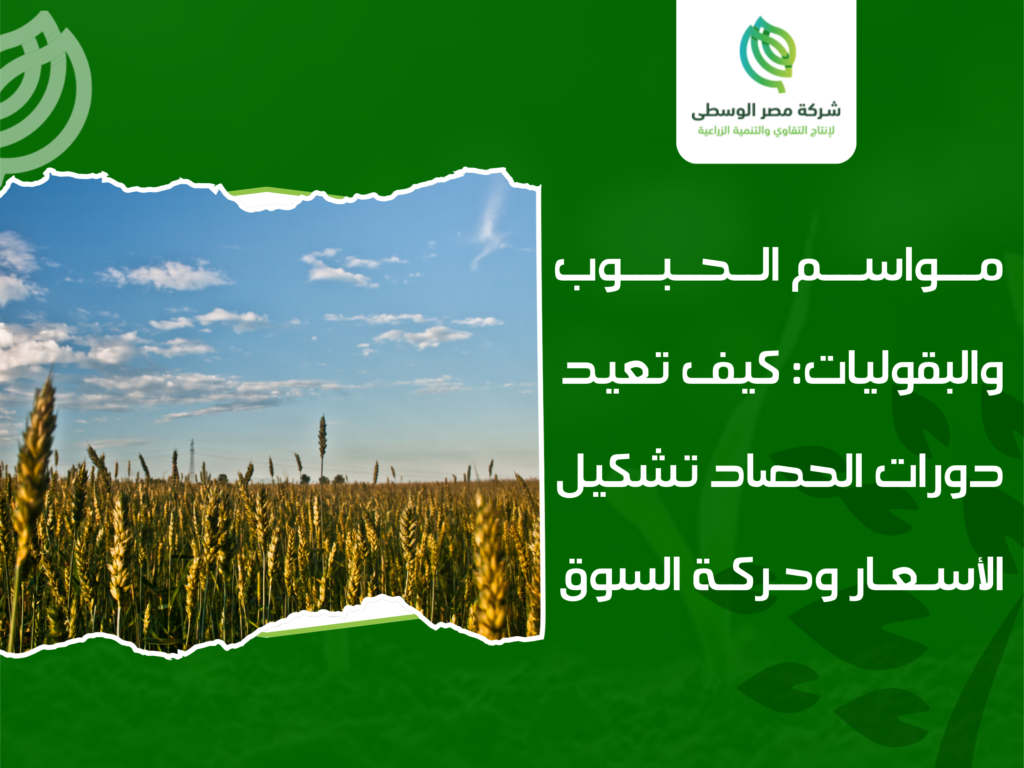 شركة مصر الوسطى
لإنتاج التقاوي والتنمية الزراعية

مواسم الحبوب والبقوليات: كيف تعيد دورات الحصاد تشكيل الأسعار وحركة السوق